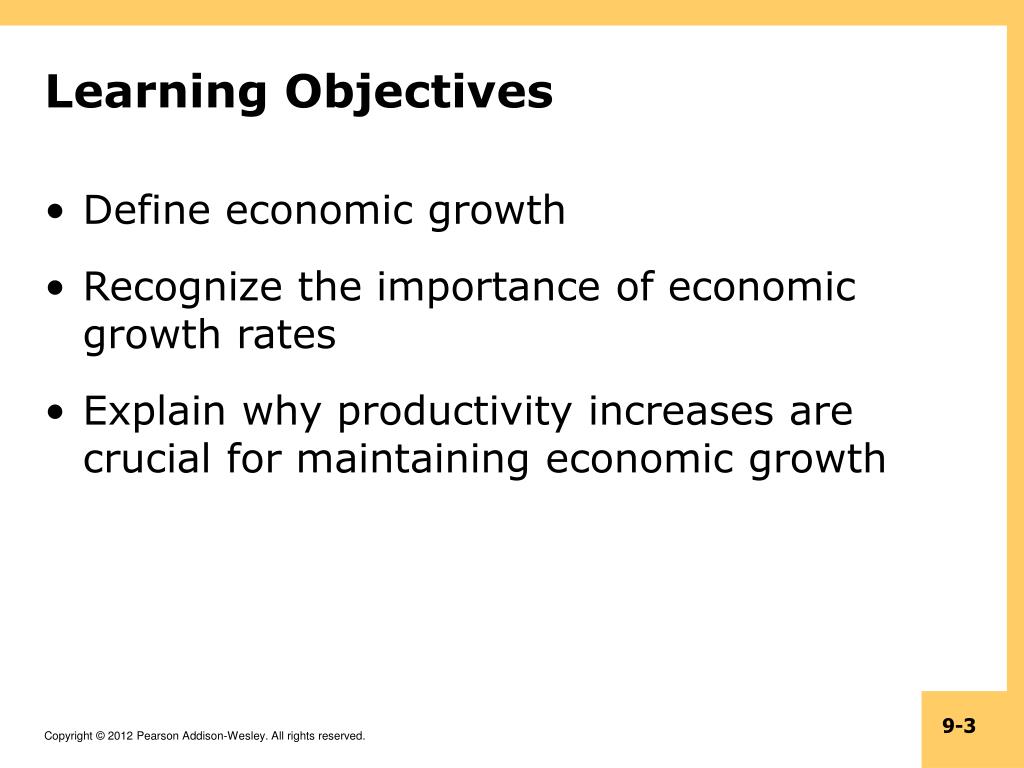 Learning Objectives

• Define economic growth

• Recognize the importance of economic growth rates

• Explain why productivity increases are crucial for maintaining economic growth

Copyright © 2012 Pearson Addison-Wesley. All rights reserved.

9-3